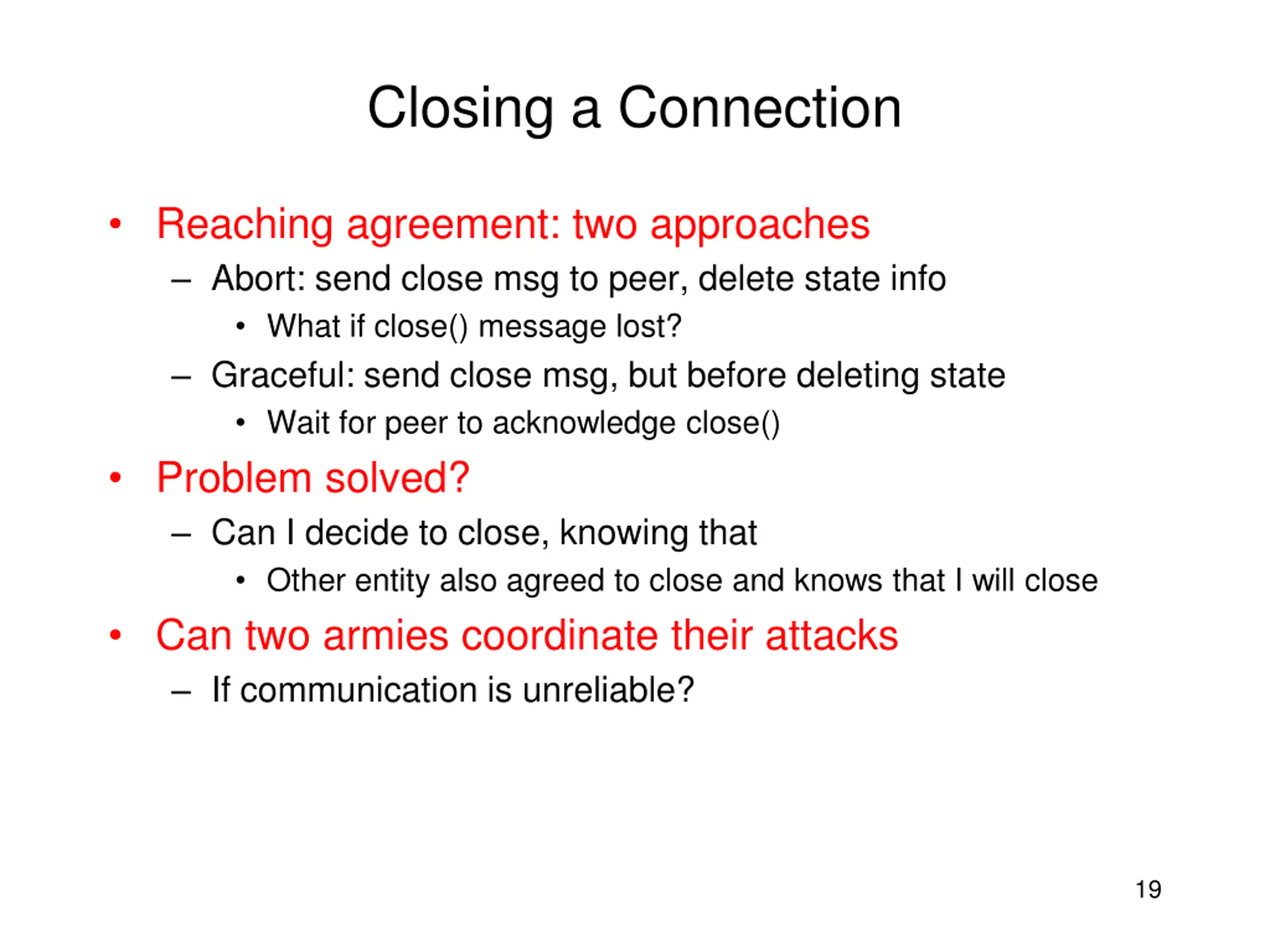 Closing a Connection

• Reaching agreement: two approaches
  – Abort: send close msg to peer, delete state info
    • What if close() message lost?
  – Graceful: send close msg, but before deleting state
    • Wait for peer to acknowledge close()
• Problem solved?
  – Can I decide to close, knowing that
    • Other entity also agreed to close and knows that I will close
• Can two armies coordinate their attacks
  – If communication is unreliable?

19